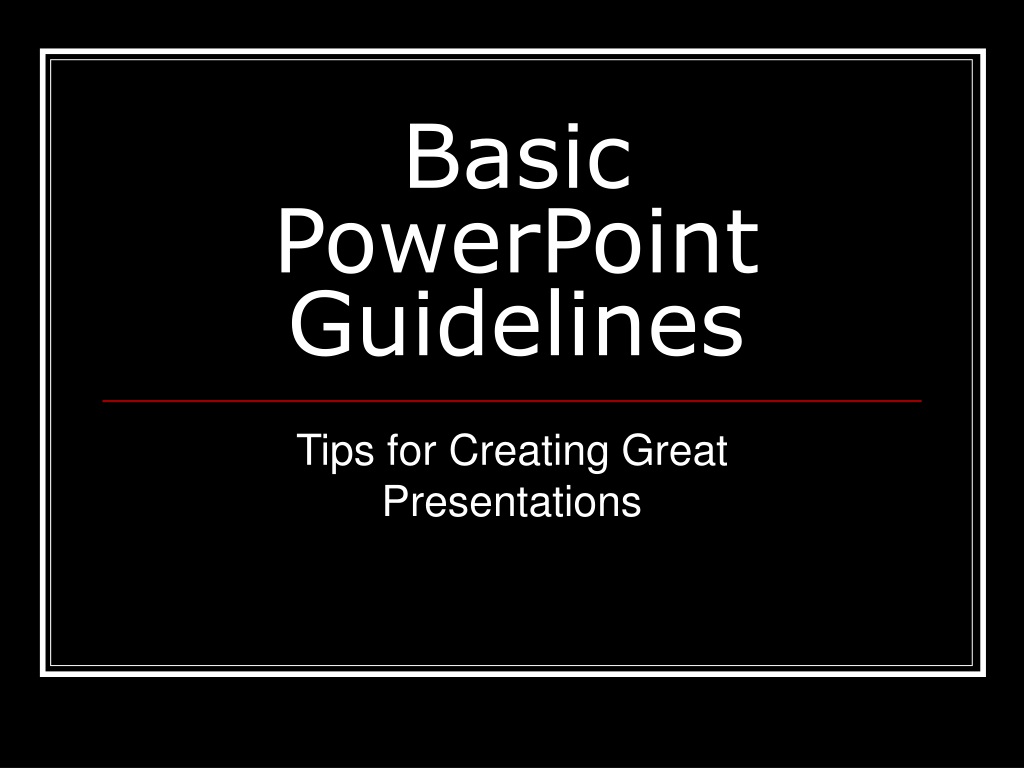 Basic PowerPoint Guidelines

Tips for Creating Great Presentations